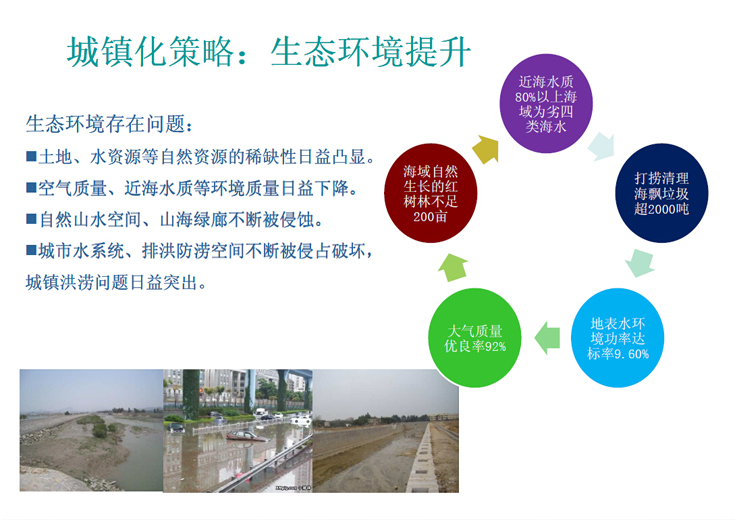 城镇化策略：生态环境提升

生态环境存在问题：

■土地、水资源等自然资源的稀缺性日益凸显。

■空气质量、近海水质等环境质量日益下降。

■自然山水空间、山海绿廊不断被侵蚀。

■城市水系统、排洪防涝空间不断被侵占破坏，城镇洪涝问题日益突出。

近海水质80%以上海域为劣四类海水

打捞清理海飘垃圾超2000吨

地表水环境功率达标率9.60%

大气质量优良率92%

海域自然生长的红树林不足200亩